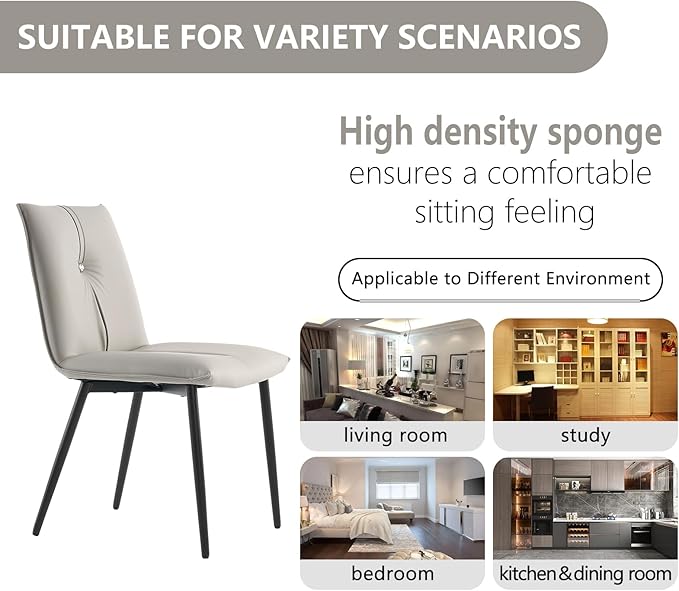 SUITABLE FOR VARIETY SCENARIOS

High density sponge
ensures a comfortable sitting feeling

Applicable to Different Environment

living room

study

bedroom

kitchen&dining room